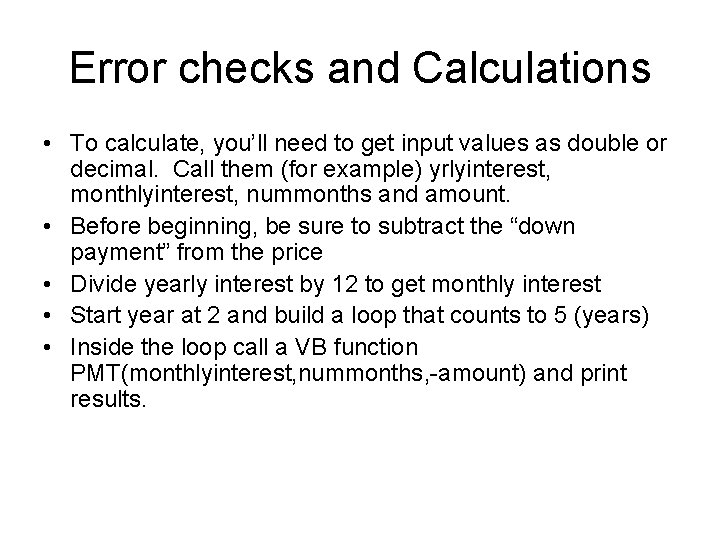 Error checks and Calculations

• To calculate, you'll need to get input values as double or decimal. Call them (for example) yrlyinterest, monthlyinterest, nummonths and amount.
• Before beginning, be sure to subtract the "down payment" from the price
• Divide yearly interest by 12 to get monthly interest
• Start year at 2 and build a loop that counts to 5 (years)
• Inside the loop call a VB function PMT(monthlyinterest,nummonths,-amount) and print results.